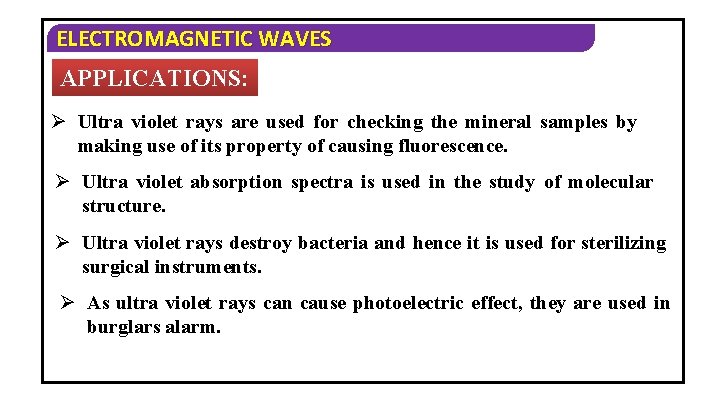 ELECTROMAGNETIC WAVES

APPLICATIONS:

➢ Ultra violet rays are used for checking the mineral samples by making use of its property of causing fluorescence.

➢ Ultra violet absorption spectra is used in the study of molecular structure.

➢ Ultra violet rays destroy bacteria and hence it is used for sterilizing surgical instruments.

➢ As ultra violet rays can cause photoelectric effect, they are used in burglars alarm.